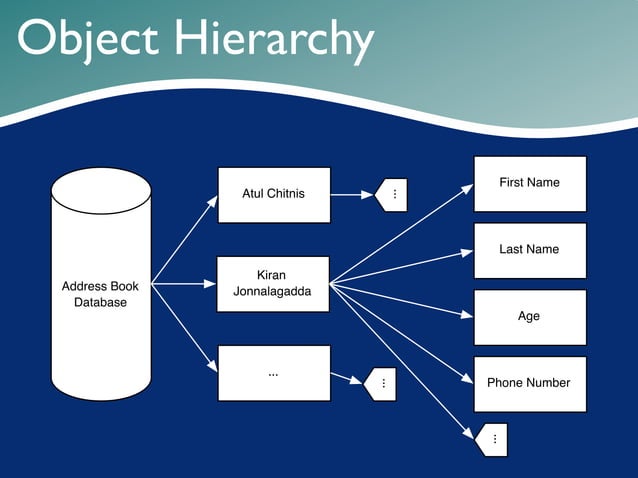 Object Hierarchy

Address Book Database

Atul Chitnis

⋮

Kiran Jonnalagadda

...

⋮

First Name

Last Name

Age

Phone Number

⋮